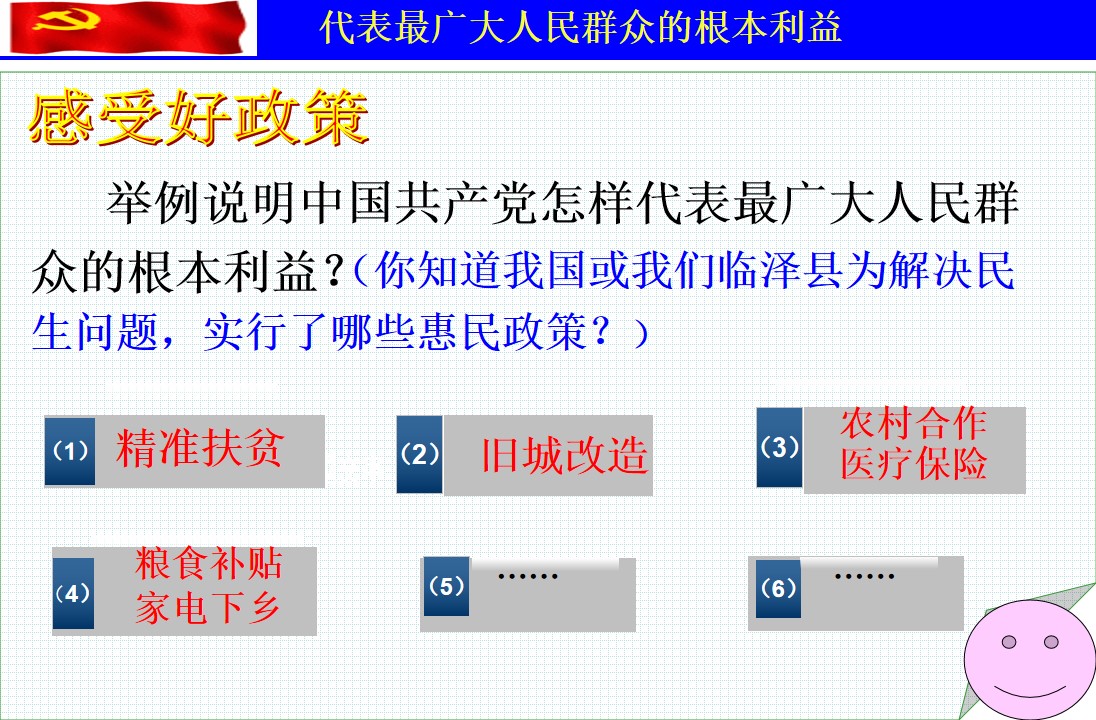 代表最广大人民群众的根本利益

感受好政策

举例说明中国共产党怎样代表最广大人民群众的根本利益？（你知道我国或我们临泽县为解决民生问题，实行了哪些惠民政策？）

(1) 精准扶贫

(2) 旧城改造

(3) 农村合作医疗保险

(4) 粮食补贴 家电下乡

(5) ……

(6) ……